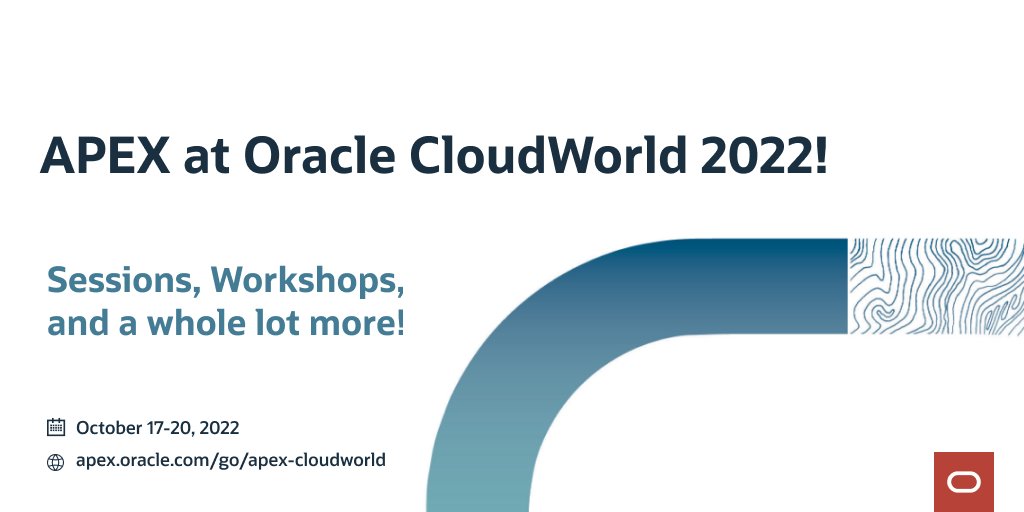 APEX at Oracle CloudWorld 2022!

Sessions, Workshops, and a whole lot more!

October 17-20, 2022

apex.oracle.com/go/apex-cloudworld